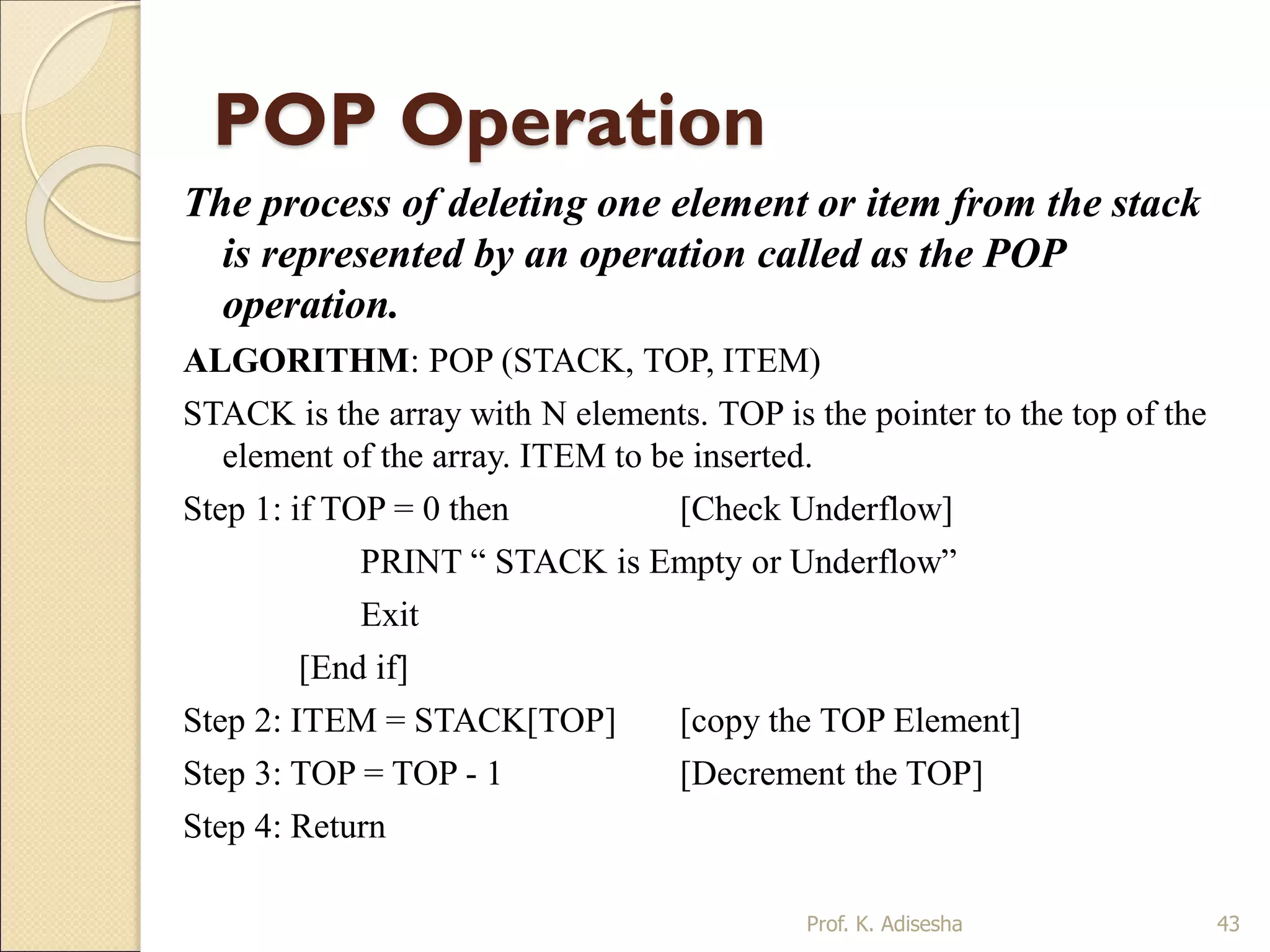 POP Operation

The process of deleting one element or item from the stack is represented by an operation called as the POP operation.

ALGORITHM: POP (STACK, TOP, ITEM)

STACK is the array with N elements. TOP is the pointer to the top of the element of the array. ITEM to be inserted.

Step 1: if TOP = 0 then [Check Underflow]

PRINT “ STACK is Empty or Underflow”

Exit

[End if]

Step 2: ITEM = STACK[TOP] [copy the TOP Element]

Step 3: TOP = TOP - 1 [Decrement the TOP]

Step 4: Return

Prof. K. Adisesha

43